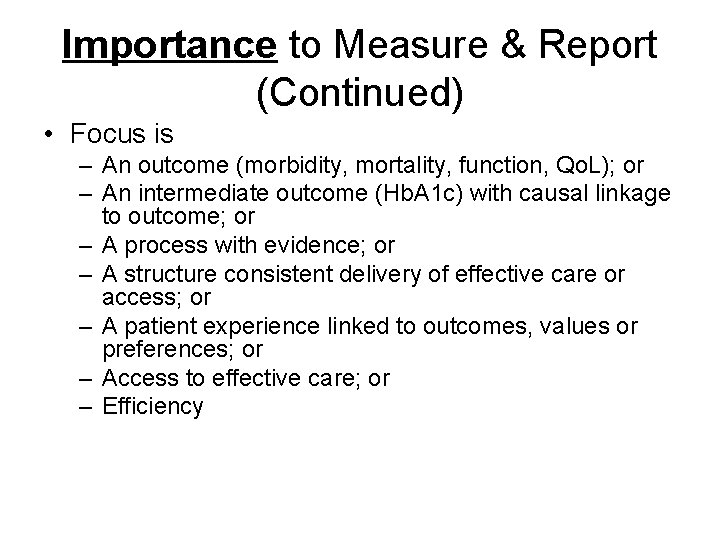 Importance to Measure & Report (Continued)

• Focus is
– An outcome (morbidity, mortality, function, QoL); or
– An intermediate outcome (HbA1c) with causal linkage to outcome; or
– A process with evidence; or
– A structure consistent delivery of effective care or access; or
– A patient experience linked to outcomes, values or preferences; or
– Access to effective care; or
– Efficiency